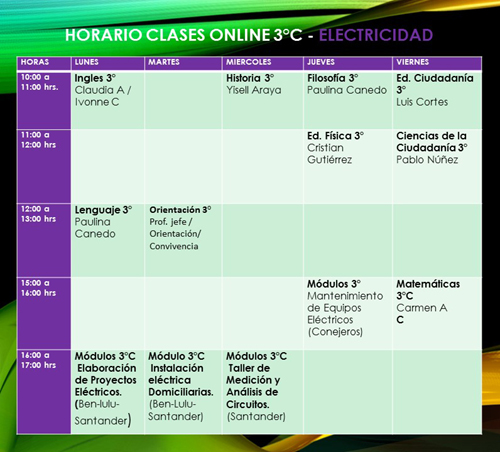 HORARIO CLASES ONLINE 3°C - ELECTRICIDAD

| HORAS | LUNES | MARTES | MIERCOLES | JUEVES | VIERNES |
|---|---|---|---|---|---|
| 10:00 a 11:00 hrs. | Ingles 3° Claudia A / Ivonne C | | Historia 3° Yisell Araya | Filosofía 3° Paulina Canedo | Ed. Ciudadanía 3° Luis Cortes |
| 11:00 a 12:00 hrs | | | | Ed. Física 3° Cristian Gutiérrez | Ciencias de la Ciudadanía 3° Pablo Núñez |
| 12:00 a 13:00 hrs | Lenguaje 3° Paulina Canedo | Orientación 3° Prof. jefe / Orientación/ Convivencia | | | |
| 15:00 a 16:00 hrs | | | | Módulos 3° Mantenimiento de Equipos Eléctricos (Conejeros) | Matemáticas 3°C Carmen A C |
| 16:00 a 17:00 hrs | Módulos 3°C Elaboración de Proyectos Eléctricos. (Ben-lulu-Santander) | Módulo 3°C Instalación eléctrica Domiciliarias. (Ben-Lulu-Santander) | Módulos 3°C Taller de Medición y Análisis de Circuitos. (Santander) | | |